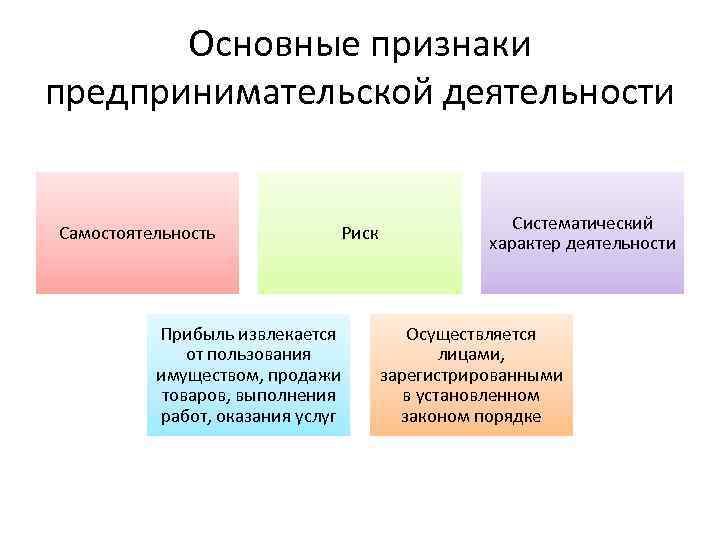 Основные признаки предпринимательской деятельности

Самостоятельность

Риск

Систематический характер деятельности

Прибыль извлекается от пользования имуществом, продажи товаров, выполнения работ, оказания услуг

Осуществляется лицами, зарегистрированными в установленном законом порядке